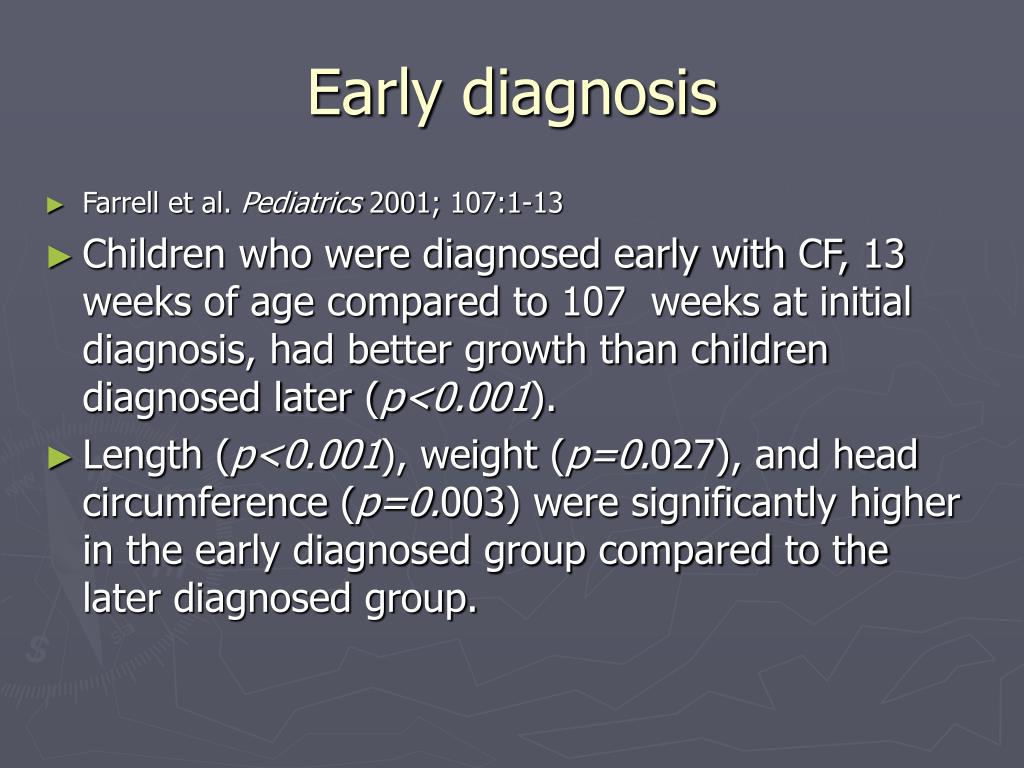 Early diagnosis

► Farrell et al. Pediatrics 2001; 107:1-13

► Children who were diagnosed early with CF, 13 weeks of age compared to 107 weeks at initial diagnosis, had better growth than children diagnosed later ($p<0.001$).

► Length ($p<0.001$), weight ($p=0.027$), and head circumference ($p=0.003$) were significantly higher in the early diagnosed group compared to the later diagnosed group.